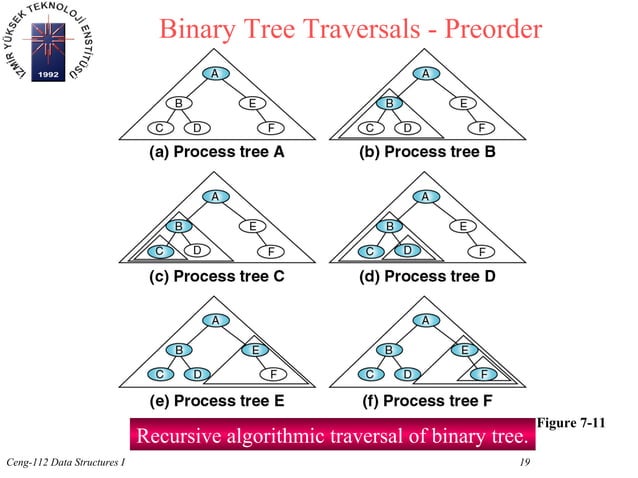 İZMİR YÜKSEK TEKNOLOJİ ENSTİTÜSÜ
1992

Binary Tree Traversals - Preorder

A
B
E
C
D
F
(a) Process tree A

A
B
E
C
D
F
(b) Process tree B

A
B
E
C
D
F
(c) Process tree C

A
B
E
C
D
F
(d) Process tree D

A
B
E
C
D
F
(e) Process tree E

A
B
E
C
D
F
(f) Process tree F

Figure 7-11

Recursive algorithmic traversal of binary tree.

Ceng-112 Data Structures I

19